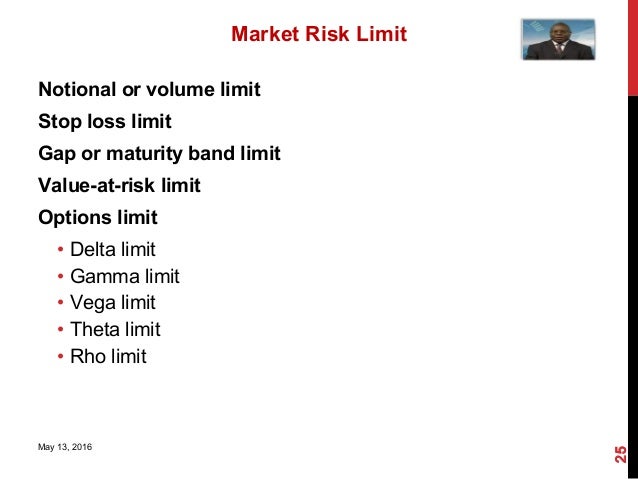 Market Risk Limit

Notional or volume limit

Stop loss limit

Gap or maturity band limit

Value-at-risk limit

Options limit

• Delta limit
• Gamma limit
• Vega limit
• Theta limit
• Rho limit

May 13, 2016

25